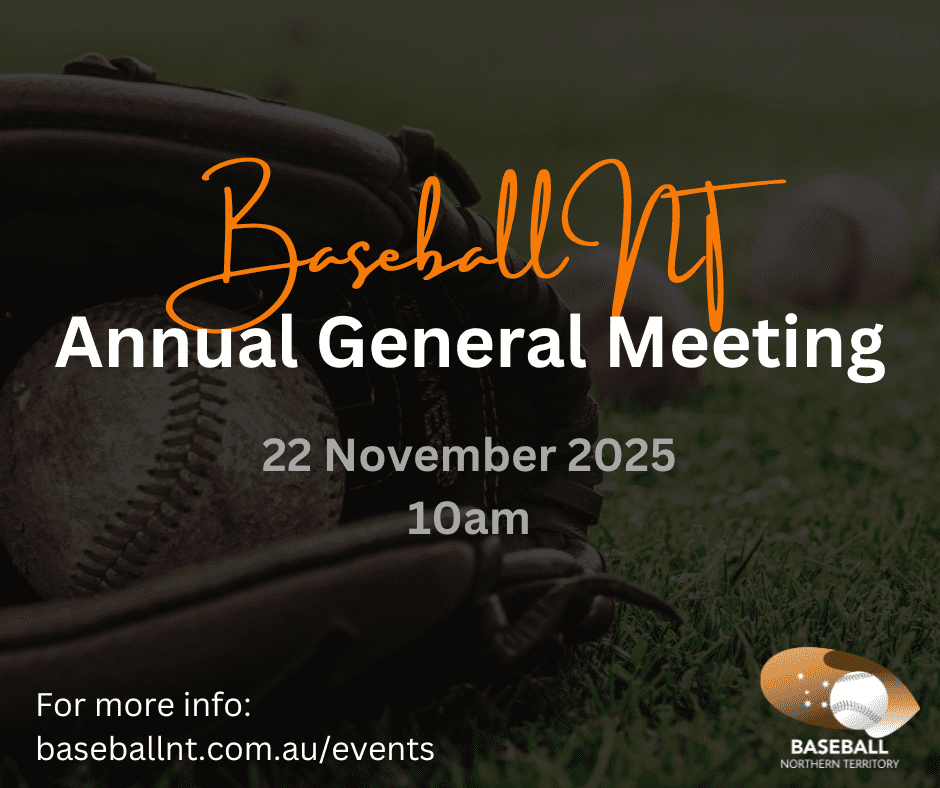 Baseball NT
Annual General Meeting

22 November 2025
10am

For more info:
baseballnt.com.au/events

BASEBALL
NORTHERN TERRITORY